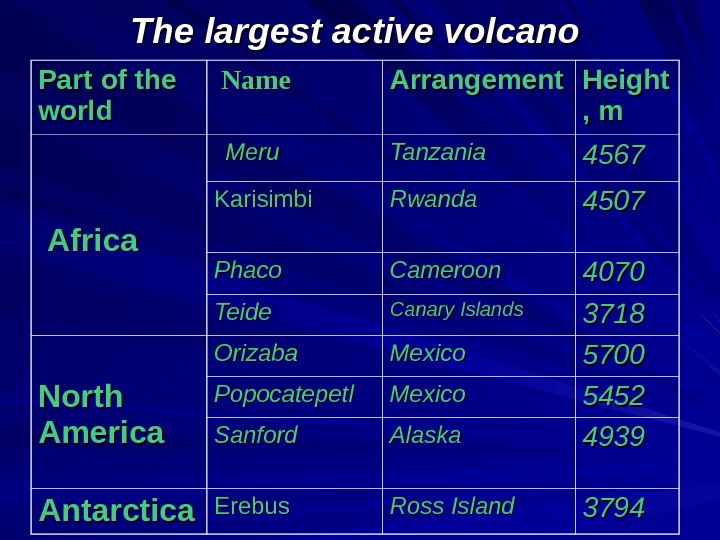 The largest active volcano

| Part of the world | Name | Arrangement | Height, m |
|---|---|---|---|
| Africa | Meru | Tanzania | 4567 |
| | Karisimbi | Rwanda | 4507 |
| | Phaco | Cameroon | 4070 |
| | Teide | Canary Islands | 3718 |
| North America | Orizaba | Mexico | 5700 |
| | Popocatepetl | Mexico | 5452 |
| | Sanford | Alaska | 4939 |
| Antarctica | Erebus | Ross Island | 3794 |